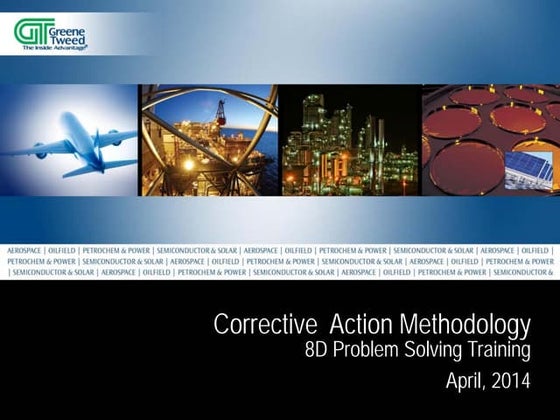 GT Greene Tweed
The Inside Advantage®

AEROSPACE | OILFIELD | PETROCHEM & POWER | SEMICONDUCTOR & SOLAR | AEROSPACE | OILFIELD | PETROCHEM & POWER | SEMICONDUCTOR & SOLAR | AEROSPACE | OILFIELD | PETROCHEM & POWER | SEMICONDUCTOR & SOLAR | AEROSPACE | OILFIELD | PETROCHEM & POWER | SEMICONDUCTOR & SOLAR | AEROSPACE | OILFIELD | PETROCHEM & POWER | SEMICONDUCTOR & SOLAR | AEROSPACE | OILFIELD | PETROCHEM & POWER | SEMICONDUCTOR & SOLAR | AEROSPACE | OILFIELD | PETROCHEM & POWER | SEMICONDUCTOR &

Corrective Action Methodology
8D Problem Solving Training

April, 2014